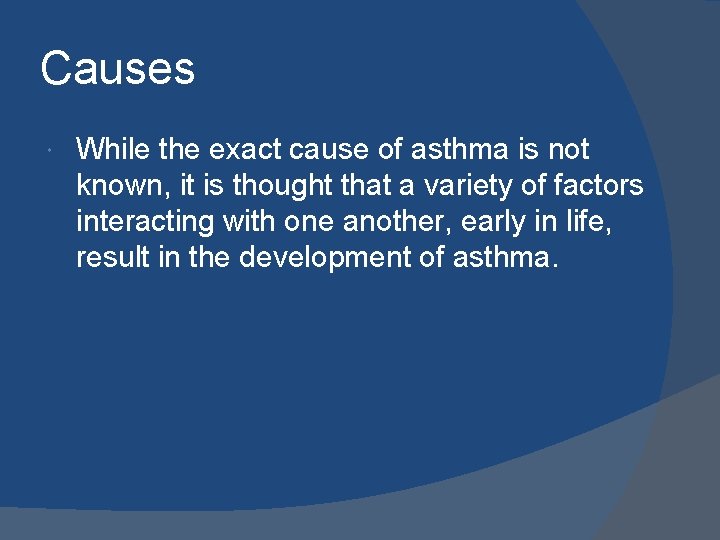 Causes

While the exact cause of asthma is not known, it is thought that a variety of factors interacting with one another, early in life, result in the development of asthma.